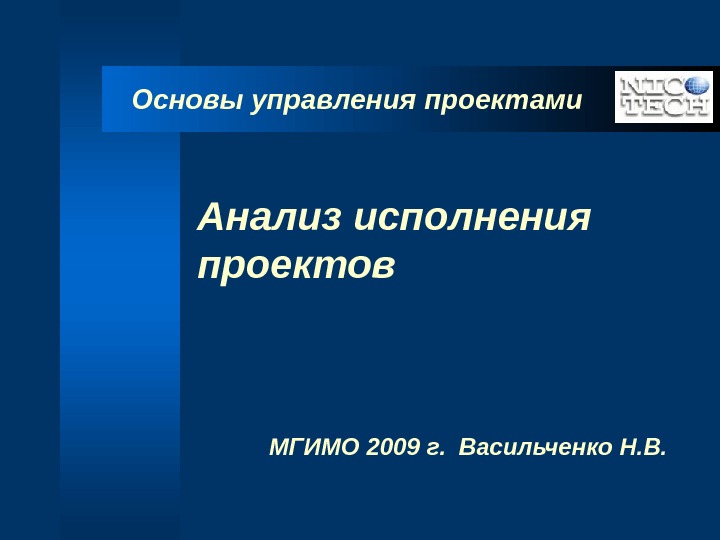 Основы управления проектами

NIC TECH

Анализ исполнения проектов

МГИМО 2009 г. Васильченко Н.В.